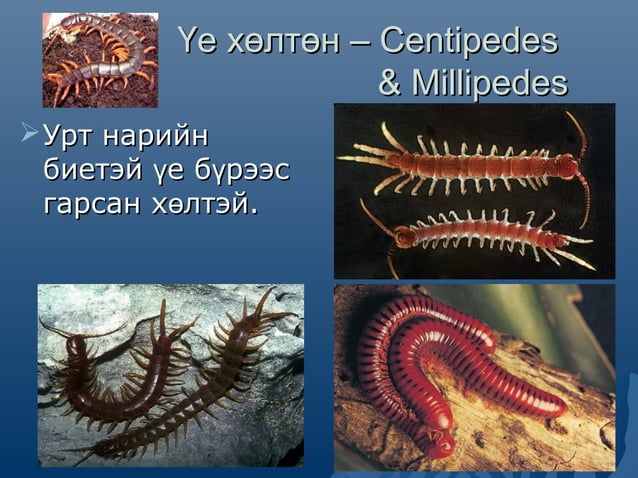 Үе хөлтөн – Centipedes & Millipedes

Урт нарийн биетэй үе бүрээс гарсан хөлтэй.